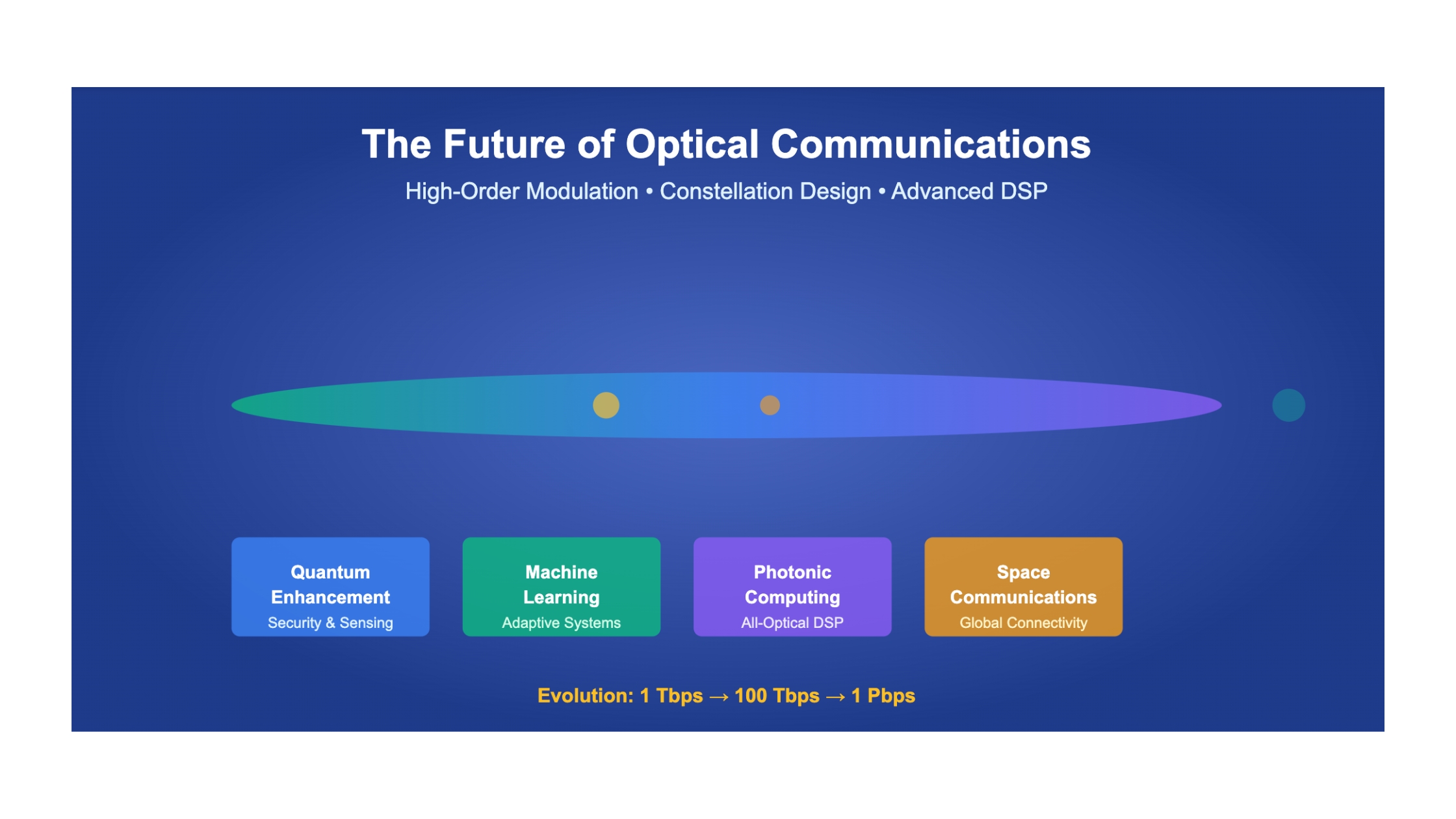 The Future of Optical Communications

High-Order Modulation • Constellation Design • Advanced DSP

Quantum Enhancement
Security & Sensing

Machine Learning
Adaptive Systems

Photonic Computing
All-Optical DSP

Space Communications
Global Connectivity

Evolution: 1 Tbps → 100 Tbps → 1 Pbps